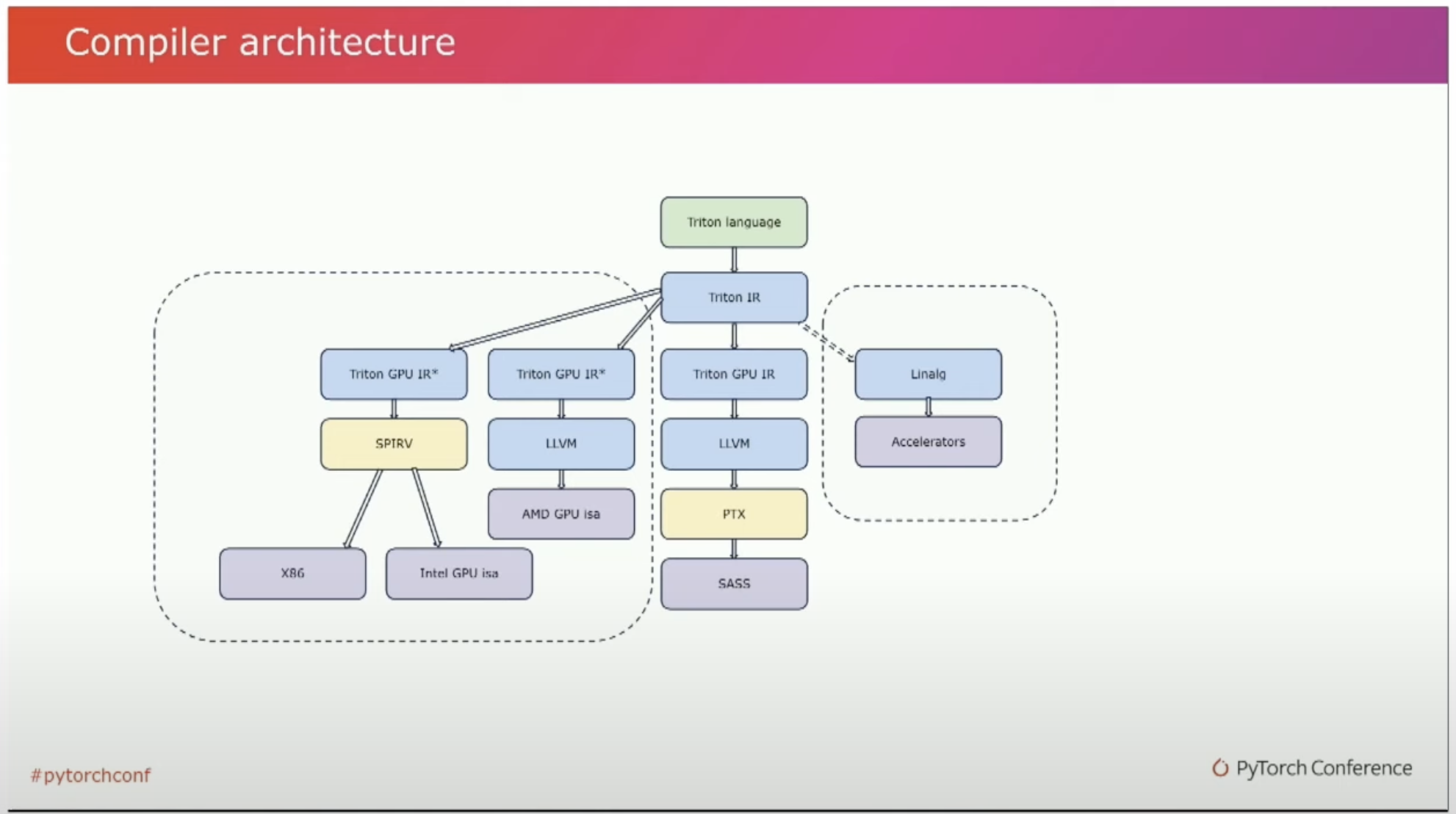 Compiler architecture

Triton language

Triton IR

Triton GPU IR*

Triton GPU IR*

Triton GPU IR

Linalg

SPIRV

LLVM

LLVM

Accelerators

AMD GPU isa

PTX

X86

Intel GPU isa

SASS

#pytorchconf

PyTorch Conference